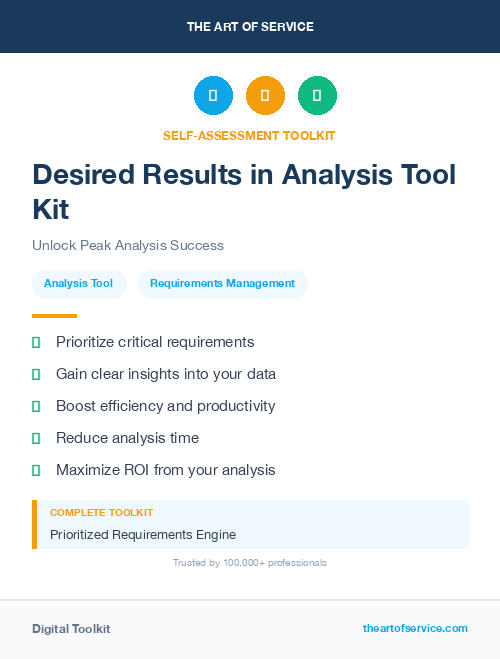 THE ART OF SERVICE

SELF-ASSESSMENT TOOLKIT

Desired Results in Analysis Tool Kit

Unlock Peak Analysis Success

Analysis Tool

Requirements Management

Prioritize critical requirements

Gain clear insights into your data

Boost efficiency and productivity

Reduce analysis time

Maximize ROI from your analysis

COMPLETE TOOLKIT

Prioritized Requirements Engine

Trusted by 100,000+ professionals

Digital Toolkit

theartofservice.com